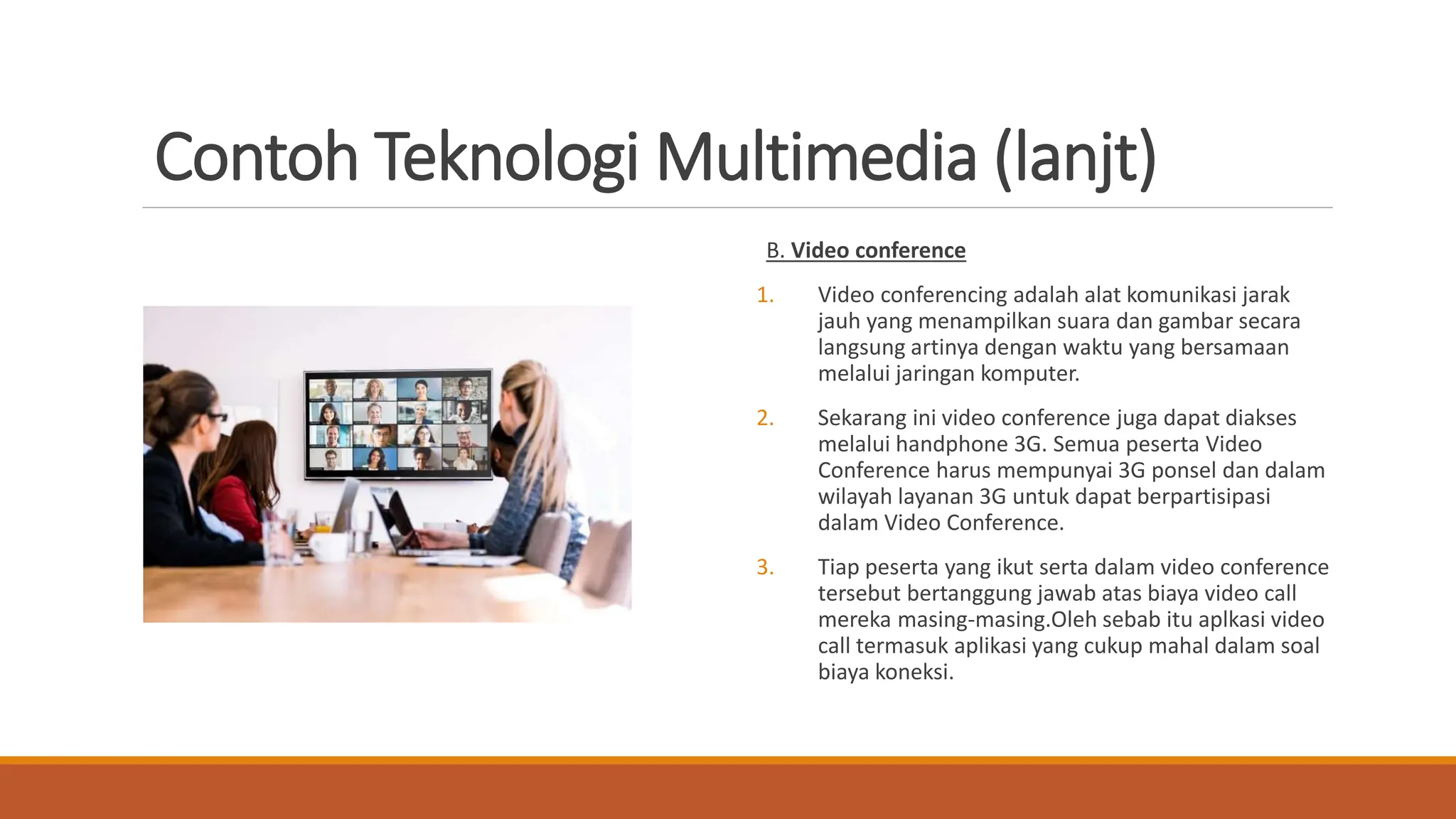 Contoh Teknologi Multimedia (lanjt)

B. Video conference

1. Video conferencing adalah alat komunikasi jarak jauh yang menampilkan suara dan gambar secara langsung artinya dengan waktu yang bersamaan melalui jaringan komputer.

2. Sekarang ini video conference juga dapat diakses melalui handphone 3G. Semua peserta Video Conference harus mempunyai 3G ponsel dan dalam wilayah layanan 3G untuk dapat berpartisipasi dalam Video Conference.

3. Tiap peserta yang ikut serta dalam video conference tersebut bertanggung jawab atas biaya video call mereka masing-masing.Oleh sebab itu aplkasi video call termasuk aplikasi yang cukup mahal dalam soal biaya koneksi.